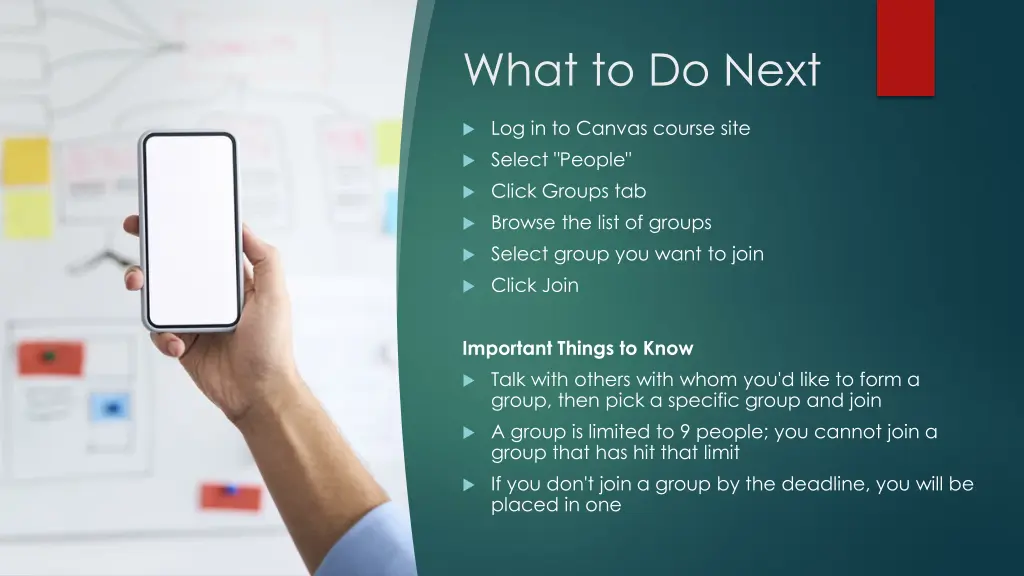 What to Do Next

Log in to Canvas course site
Select "People"
Click Groups tab
Browse the list of groups
Select group you want to join
Click Join

Important Things to Know

Talk with others with whom you'd like to form a group, then pick a specific group and join
A group is limited to 9 people; you cannot join a group that has hit that limit
If you don't join a group by the deadline, you will be placed in one